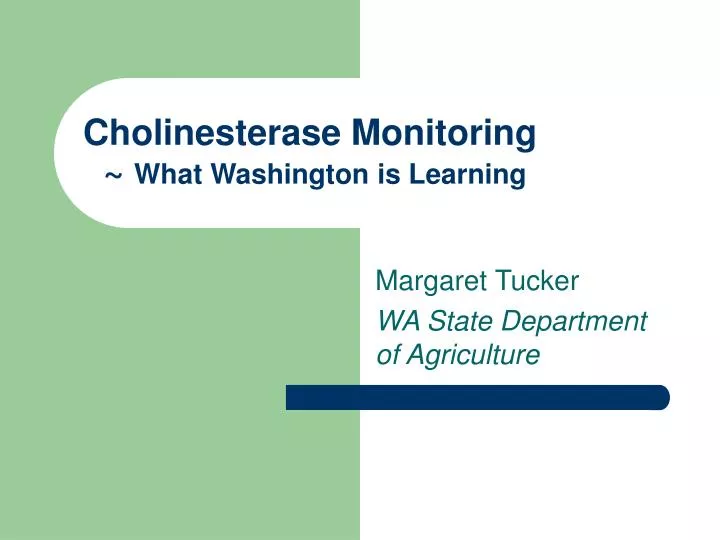 Cholinesterase Monitoring
~ What Washington is Learning

Margaret Tucker
WA State Department of Agriculture